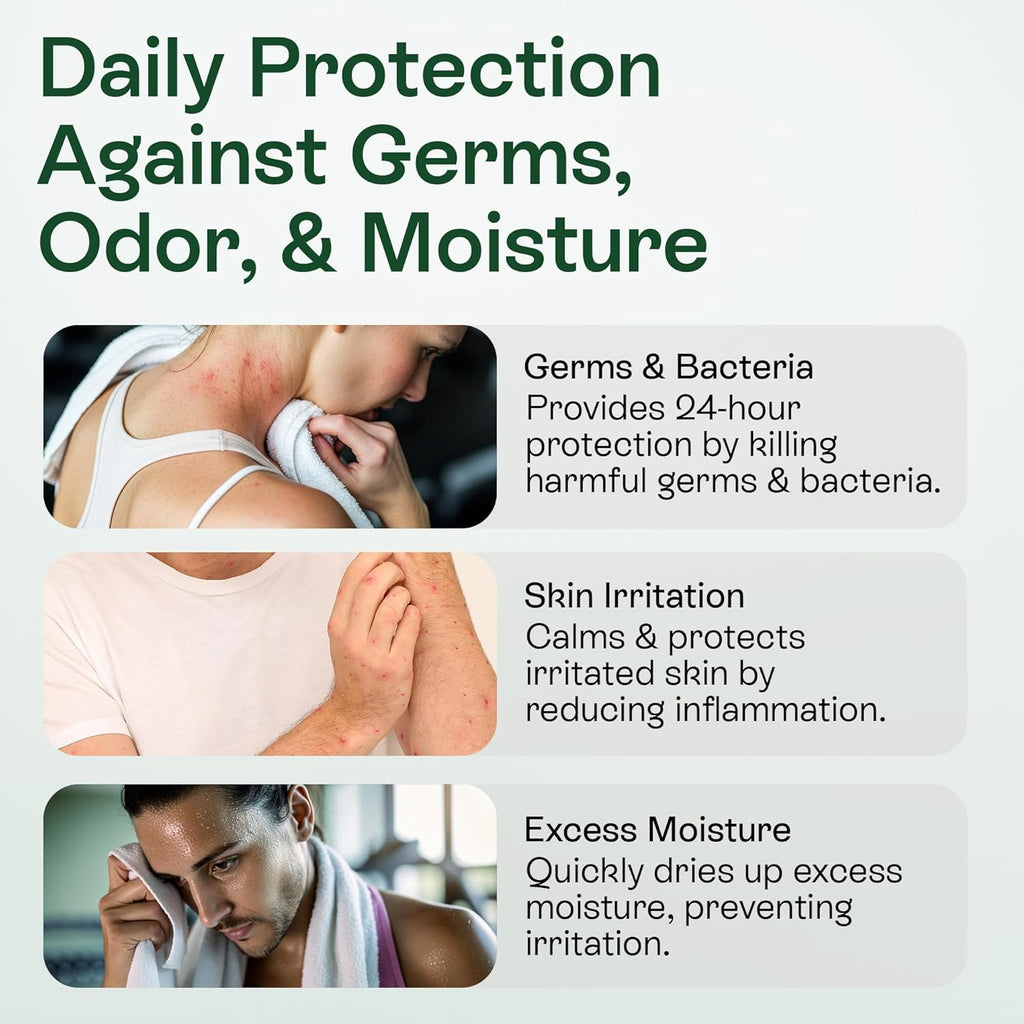 Daily Protection Against Germs, Odor, & Moisture

Germs & Bacteria
Provides 24-hour protection by killing harmful germs & bacteria.

Skin Irritation
Calms & protects irritated skin by reducing inflammation.

Excess Moisture
Quickly dries up excess moisture, preventing irritation.